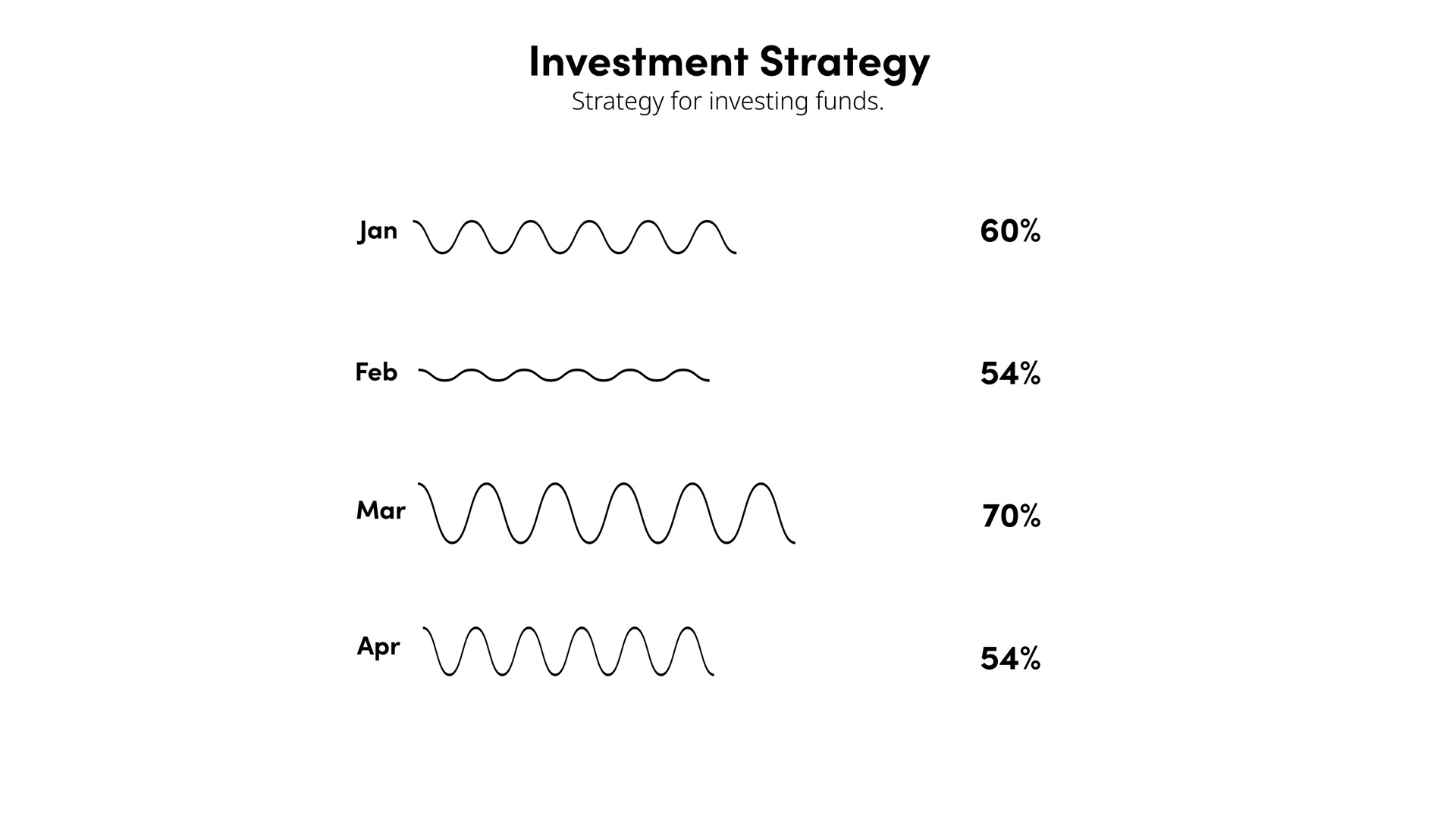 Investment Strategy
Strategy for investing funds.

Jan 60%

Feb 54%

Mar 70%

Apr 54%